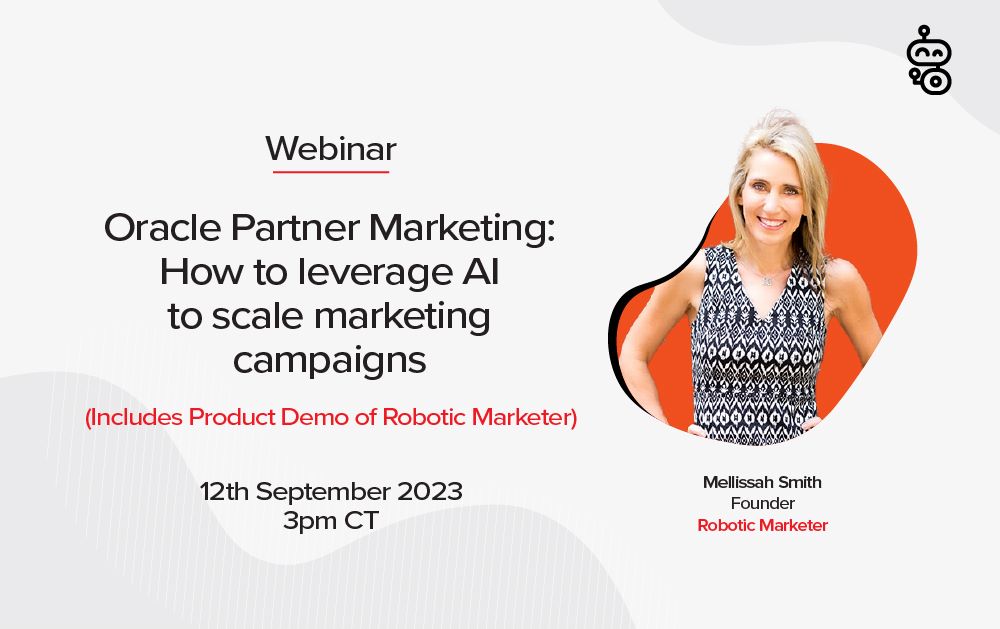 Webinar

Oracle Partner Marketing: How to leverage AI to scale marketing campaigns

(Includes Product Demo of Robotic Marketer)

12th September 2023
3pm CT

Mellissah Smith
Founder
Robotic Marketer